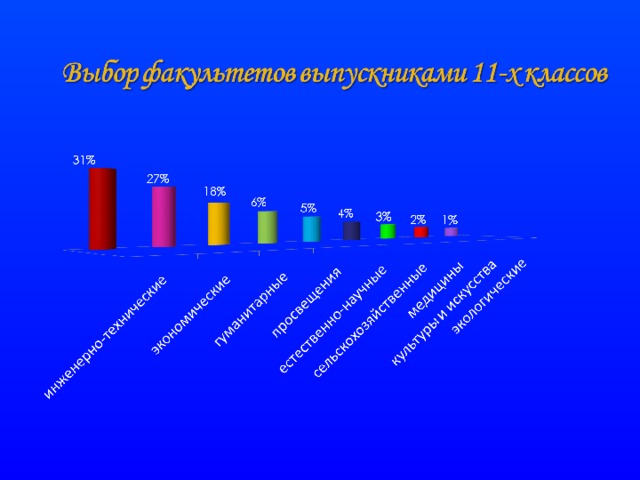 Выбор факультетов выпускниками 11-х классов

31%
27%
18%
6%
5%
4%
3%
2%
1%

инженерно-технические
экономические
гуманитарные
просвещения
естественно-научные
сельскохозяйственные
медицины
культуры и искусства
экологические